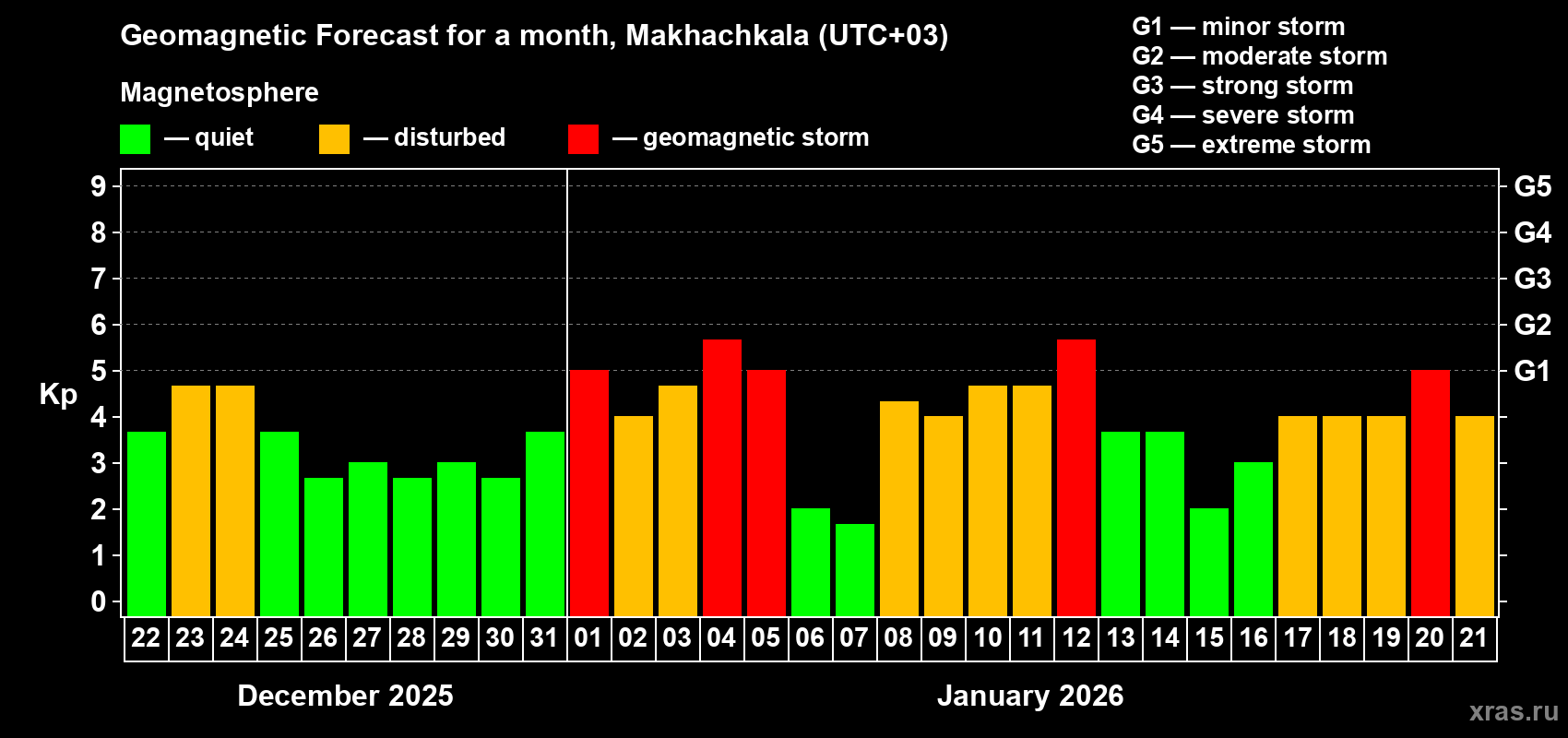 Geomagnetic Forecast for a month, Makhachkala (UTC+03)

Magnetosphere

— quiet — disturbed — geomagnetic storm

G1 — minor storm
G2 — moderate storm
G3 — strong storm
G4 — severe storm
G5 — extreme storm

Kp

9
8
7
6
5
4
3
2
1
0

G5
G4
G3
G2
G1

22 23 24 25 26 27 28 29 30 31 01 02 03 04 05 06 07 08 09 10 11 12 13 14 15 16 17 18 19 20 21

December 2025

January 2026

xras.ru